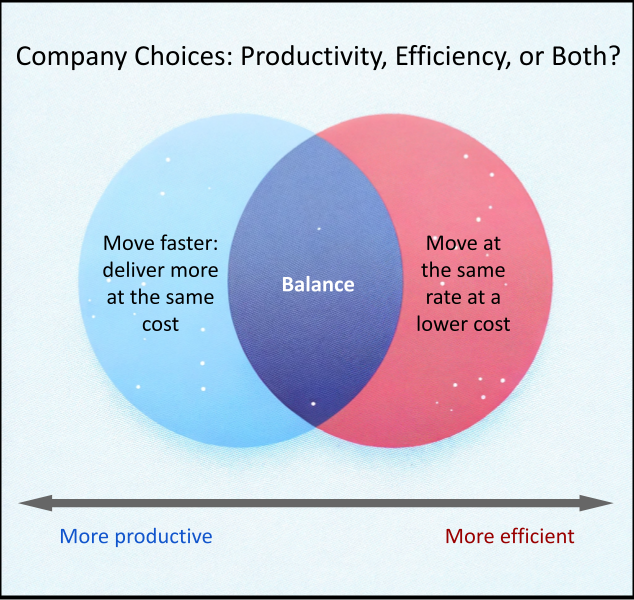 Company Choices: Productivity, Efficiency, or Both?

Move faster: deliver more at the same cost

Balance

Move at the same rate at a lower cost

More productive

More efficient